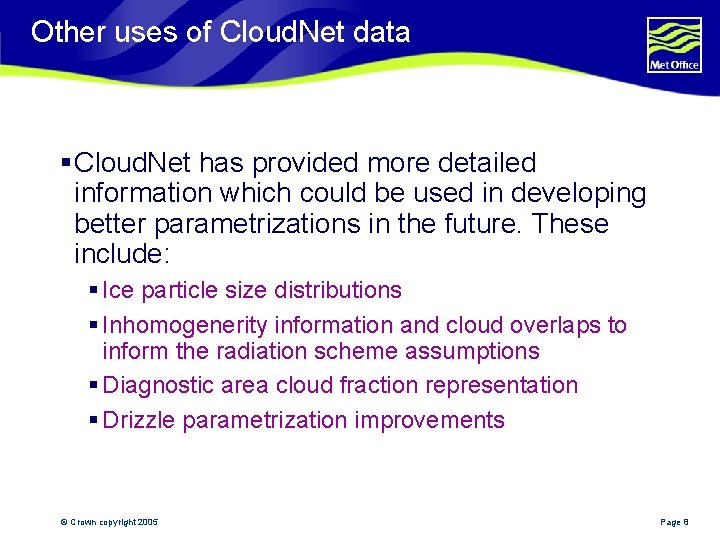 Other uses of CloudNet data

Met Office

▪ CloudNet has provided more detailed information which could be used in developing better parametrizations in the future. These include:

▪ Ice particle size distributions

▪ Inhomogenerity information and cloud overlaps to inform the radiation scheme assumptions

▪ Diagnostic area cloud fraction representation

▪ Drizzle parametrization improvements

© Crown copyright 2005

Page 8